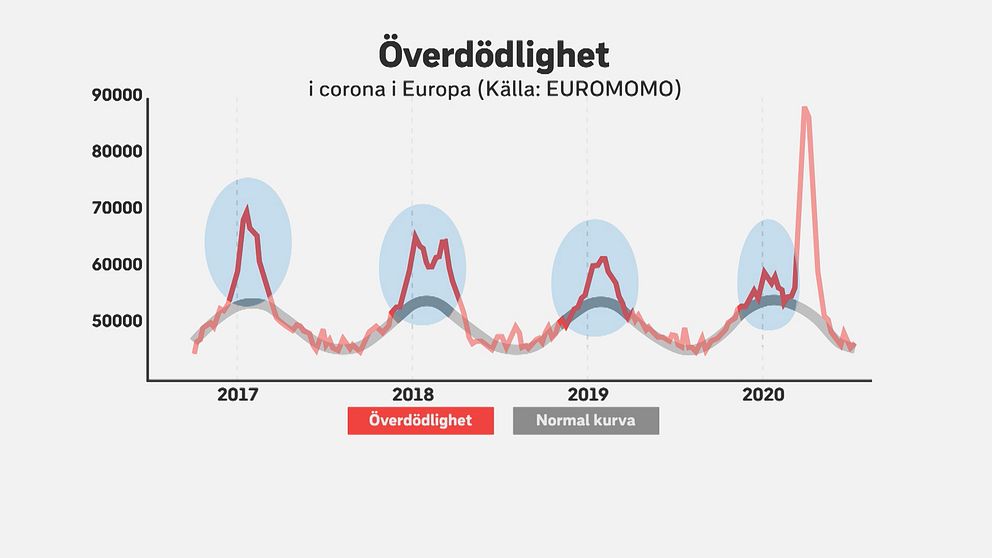 Överdödlighet
i corona i Europa (Källa: EUROMOMO)

90000
80000
70000
60000
50000

2017
2018
2019
2020

Överdödlighet
Normal kurva